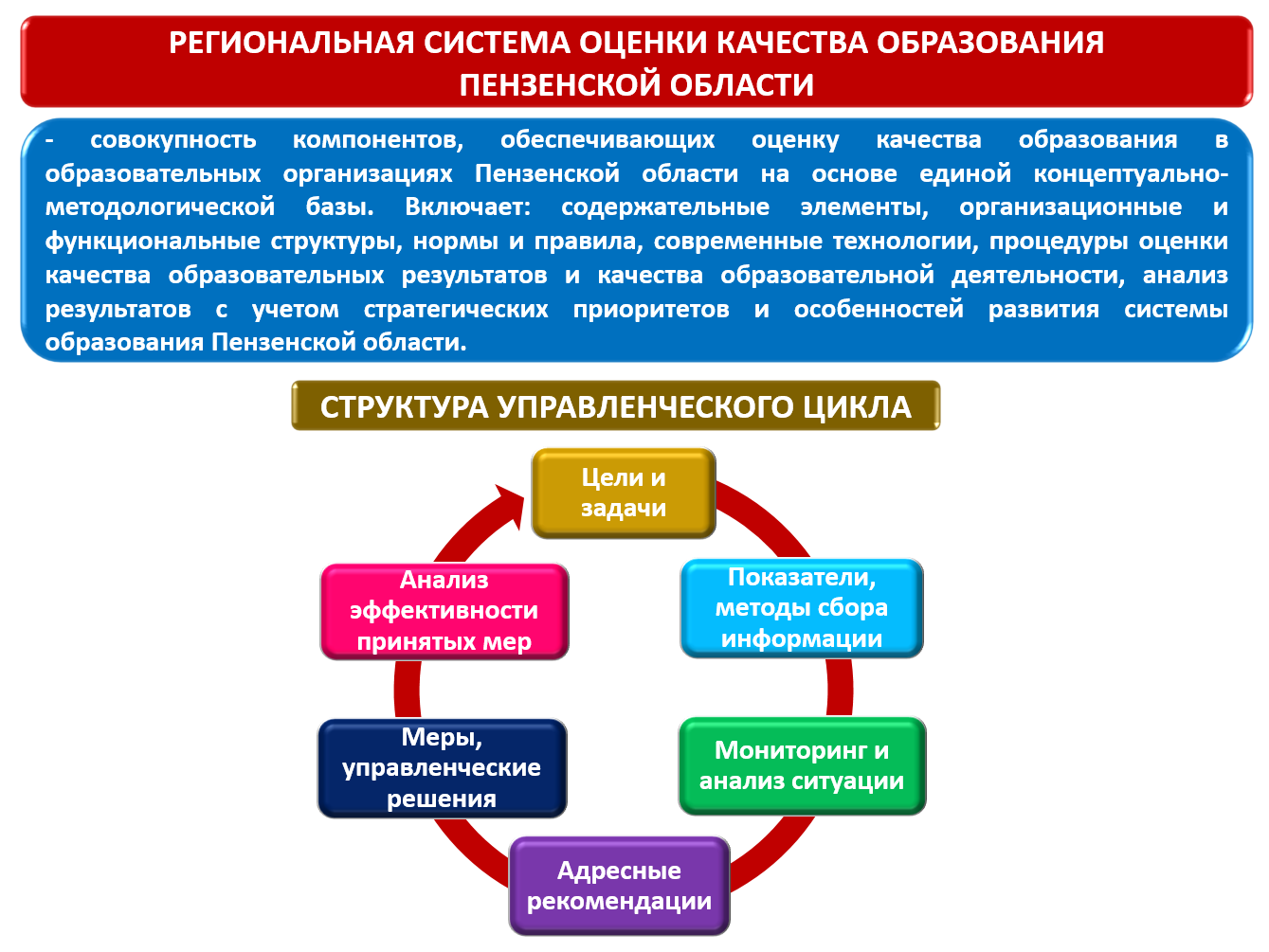 РЕГИОНАЛЬНАЯ СИСТЕМА ОЦЕНКИ КАЧЕСТВА ОБРАЗОВАНИЯ ПЕНЗЕНСКОЙ ОБЛАСТИ

- совокупность компонентов, обеспечивающих оценку качества образования в образовательных организациях Пензенской области на основе единой концептуально-методологической базы. Включает: содержательные элементы, организационные и функциональные структуры, нормы и правила, современные технологии, процедуры оценки качества образовательных результатов и качества образовательной деятельности, анализ результатов с учетом стратегических приоритетов и особенностей развития системы образования Пензенской области.

СТРУКТУРА УПРАВЛЕНЧЕСКОГО ЦИКЛА

Цели и задачи

Показатели, методы сбора информации

Мониторинг и анализ ситуации

Адресные рекомендации

Меры, управленческие решения

Анализ эффективности принятых мер